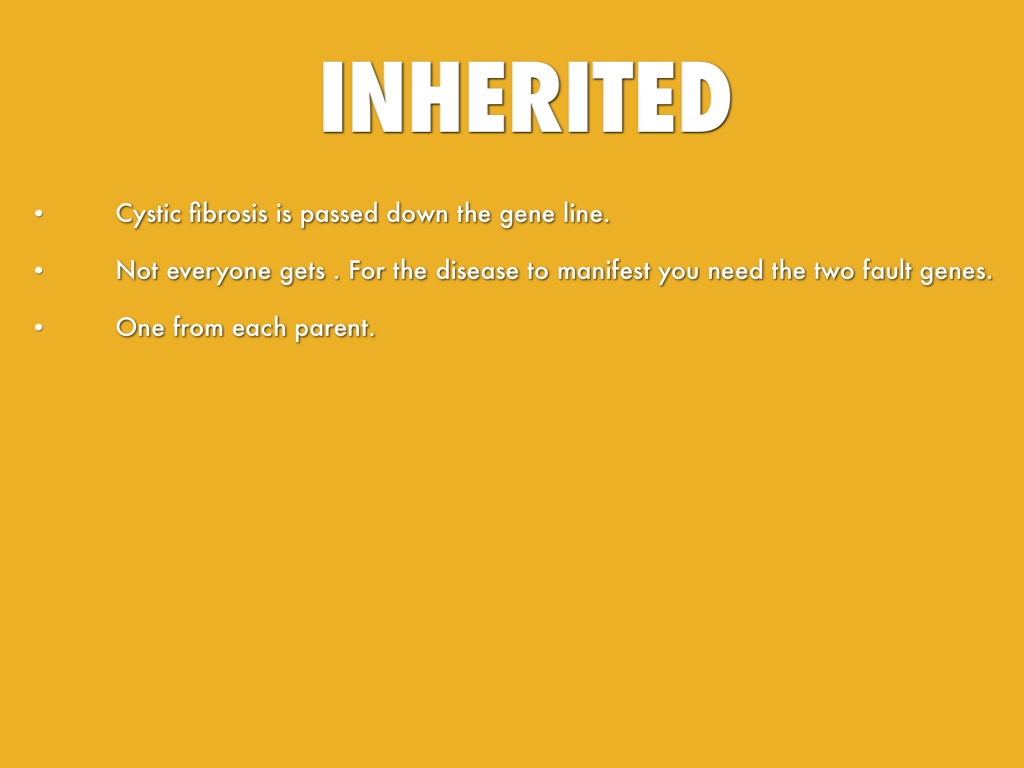 INHERITED

• Cystic fibrosis is passed down the gene line.

• Not everyone gets . For the disease to manifest you need the two fault genes.

• One from each parent.